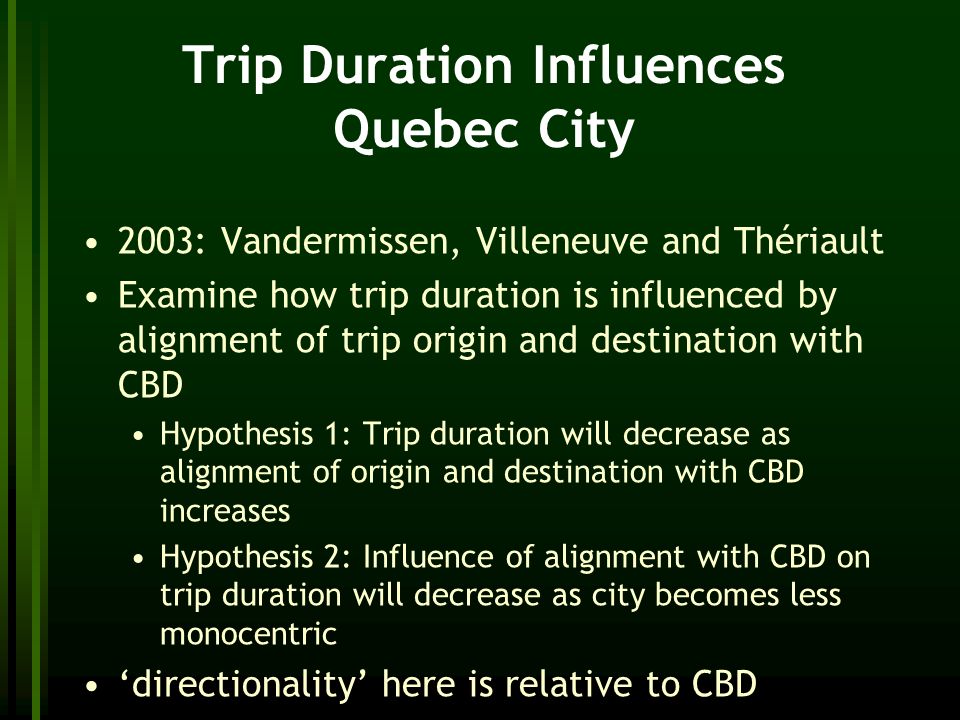 Trip Duration Influences
Quebec City

• 2003: Vandermissen, Villeneuve and Thériault
• Examine how trip duration is influenced by alignment of trip origin and destination with CBD
  • Hypothesis 1: Trip duration will decrease as alignment of origin and destination with CBD increases
  • Hypothesis 2: Influence of alignment with CBD on trip duration will decrease as city becomes less monocentric
• ‘directionality’ here is relative to CBD